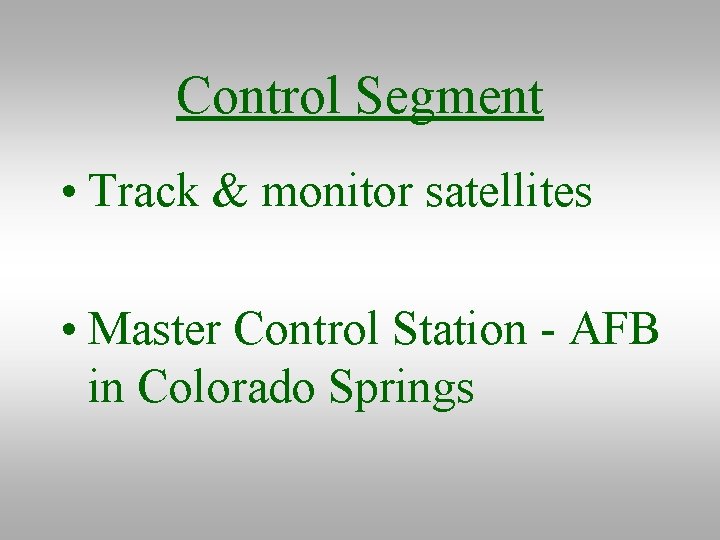 Control Segment

• Track & monitor satellites

• Master Control Station - AFB in Colorado Springs